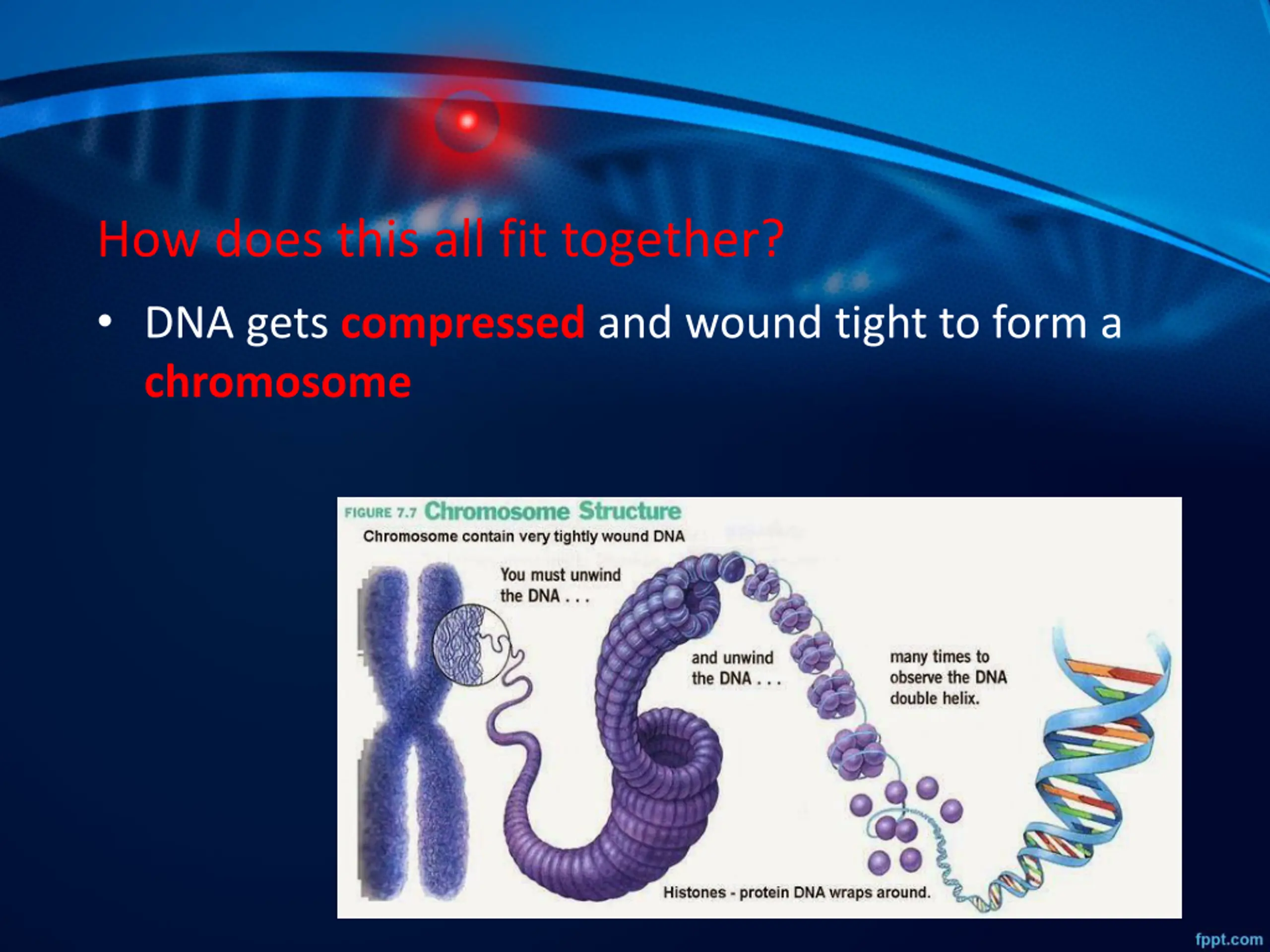 How does this all fit together?

• DNA gets compressed and wound tight to form a chromosome

FIGURE 7.7 Chromosome Structure

Chromosome contain very tightly wound DNA

You must unwind the DNA . . .

and unwind the DNA . . .

many times to observe the DNA double helix.

Histones - protein DNA wraps around.

fppt.com